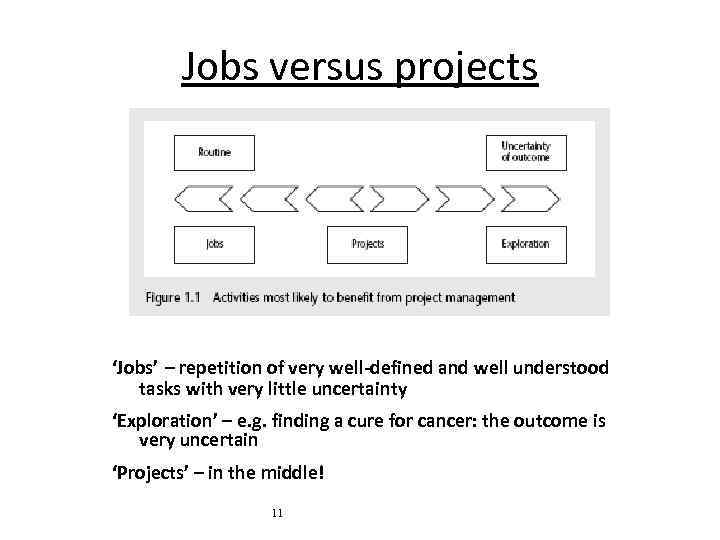 Jobs versus projects

Routine

Uncertainty of outcome

Jobs

Projects

Exploration

Figure 1.1 Activities most likely to benefit from project management

'Jobs' – repetition of very well-defined and well understood tasks with very little uncertainty

'Exploration' – e.g. finding a cure for cancer: the outcome is very uncertain

'Projects' – in the middle!

11